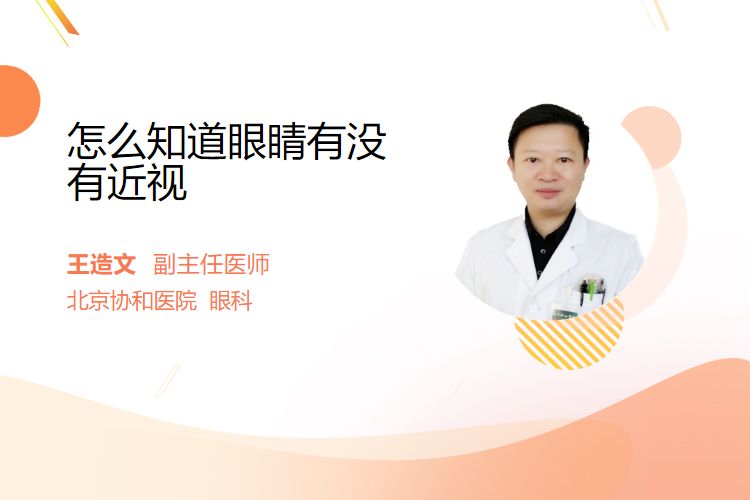 怎么知道眼睛有没有近视

王造文 副主任医师
北京协和医院 眼科